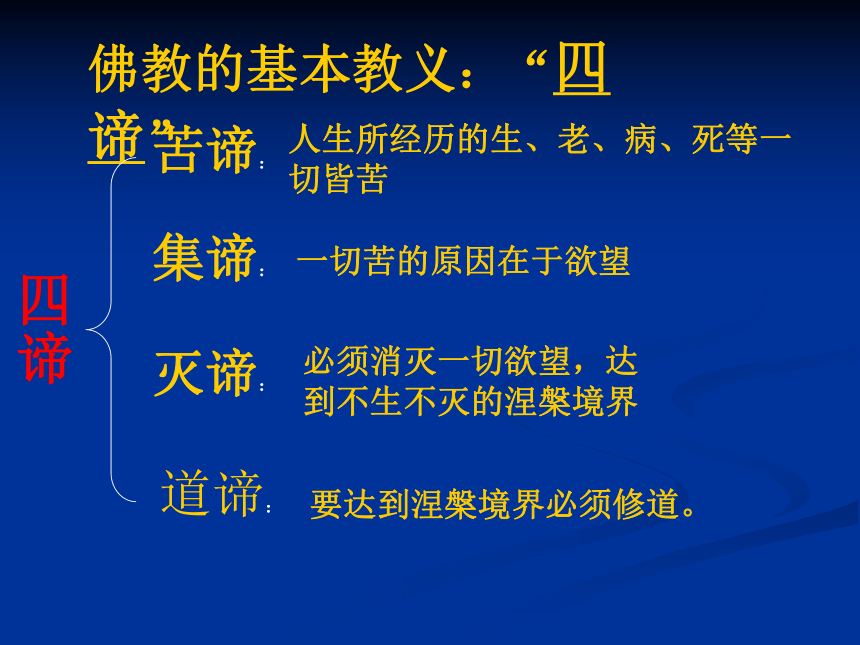 佛教的基本教义：“四谛”

四谛

苦谛：人生所经历的生、老、病、死等一切皆苦

集谛：一切苦的原因在于欲望

灭谛：必须消灭一切欲望，达到不生不灭的涅槃境界

道谛：要达到涅槃境界必须修道。